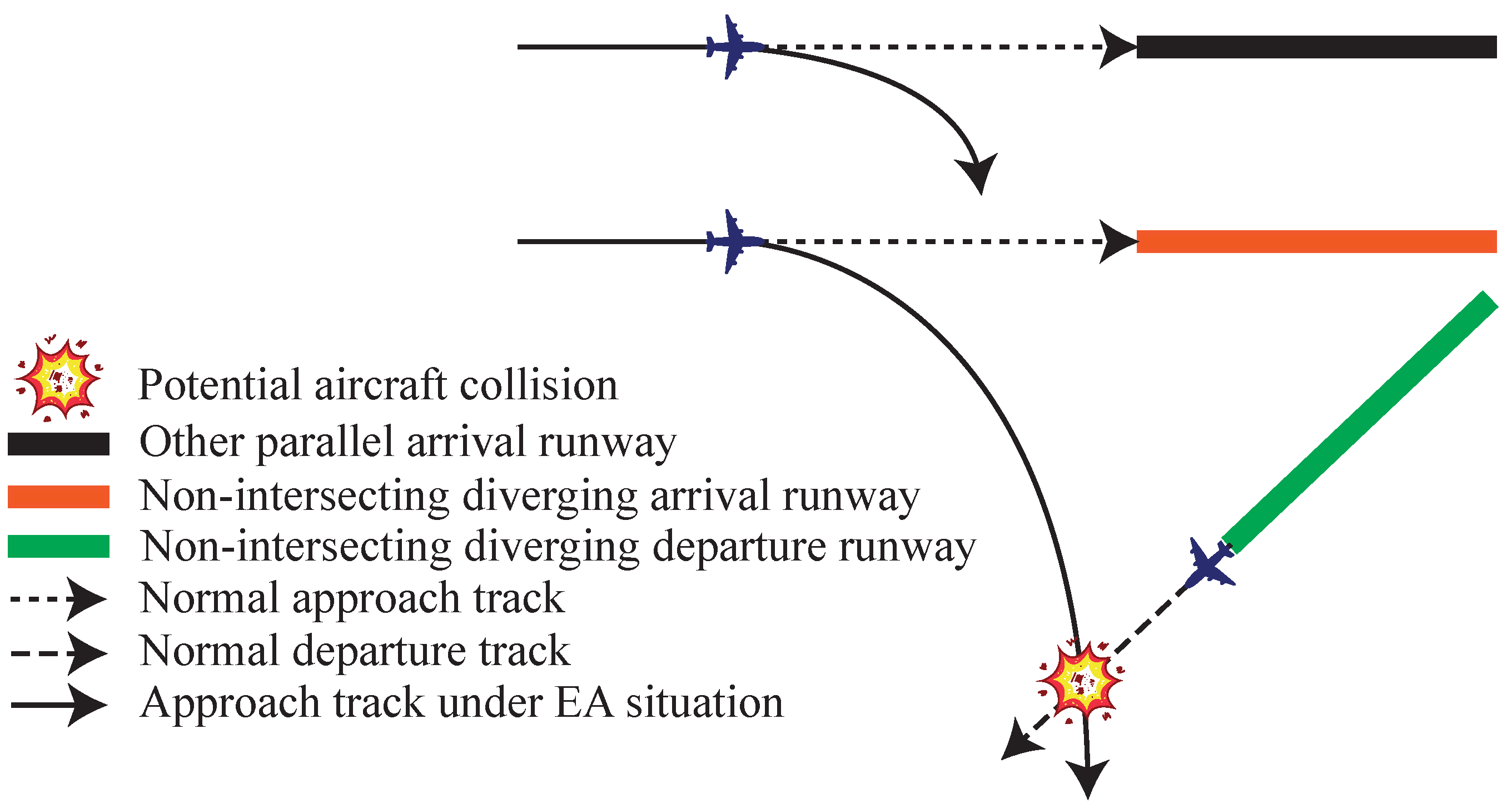 Potential aircraft collision
Other parallel arrival runway
Non-intersecting diverging arrival runway
Non-intersecting diverging departure runway
Normal approach track
Normal departure track
Approach track under EA situation